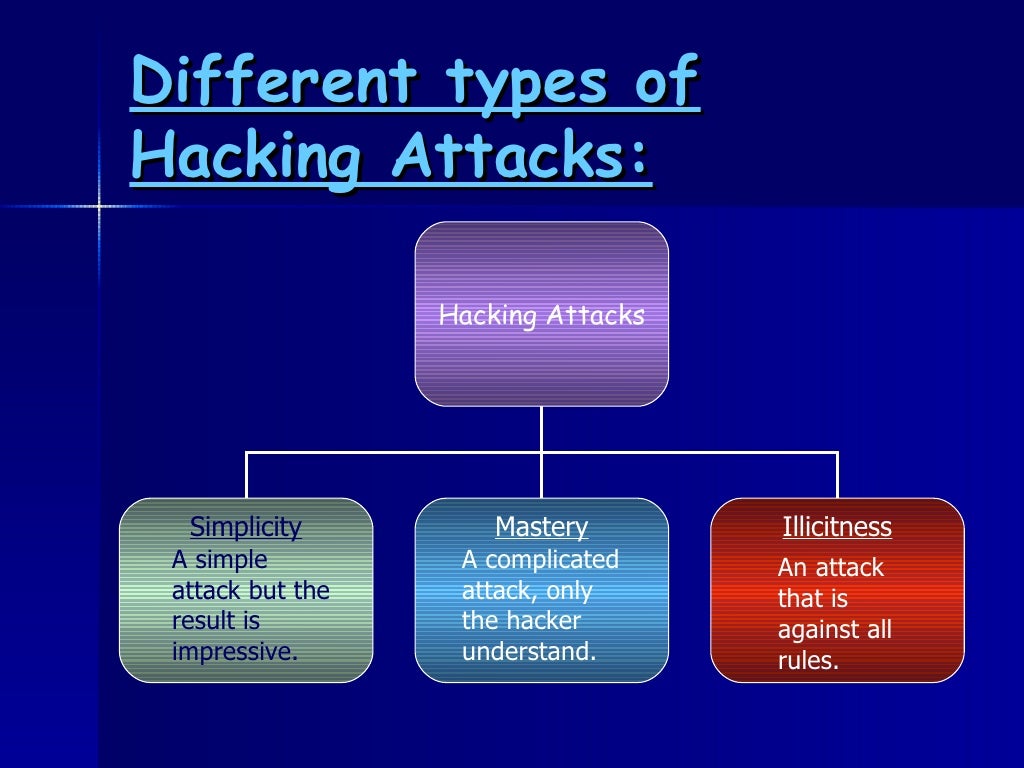 Different types of Hacking Attacks:

Hacking Attacks

Simplicity
A simple attack but the result is impressive.

Mastery
A complicated attack, only the hacker understand.

Illicitness
An attack that is against all rules.